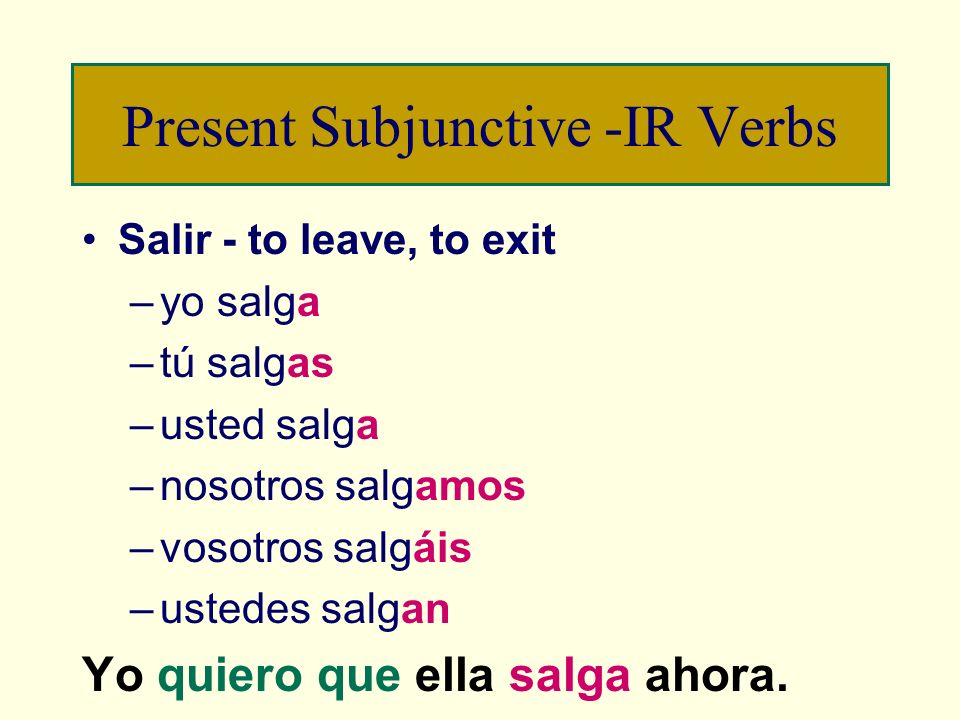 Present Subjunctive -IR Verbs

• Salir - to leave, to exit
– yo salga
– tú salgas
– usted salga
– nosotros salgamos
– vosotros salgáis
– ustedes salgan

Yo quiero que ella salga ahora.